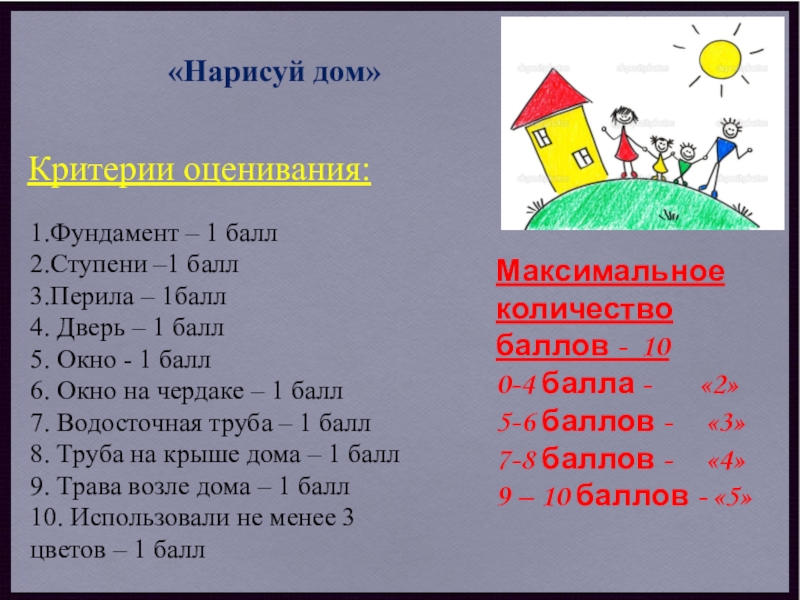 «Нарисуй дом»

Критерии оценивания:

1.Фундамент – 1 балл
2.Ступени –1 балл
3.Перила – 1балл
4. Дверь – 1 балл
5. Окно - 1 балл
6. Окно на чердаке – 1 балл
7. Водосточная труба – 1 балл
8. Труба на крыше дома – 1 балл
9. Трава возле дома – 1 балл
10. Использовали не менее 3 цветов – 1 балл

Максимальное количество баллов - 10
0-4 балла - «2»
5-6 баллов - «3»
7-8 баллов - «4»
9 – 10 баллов - «5»